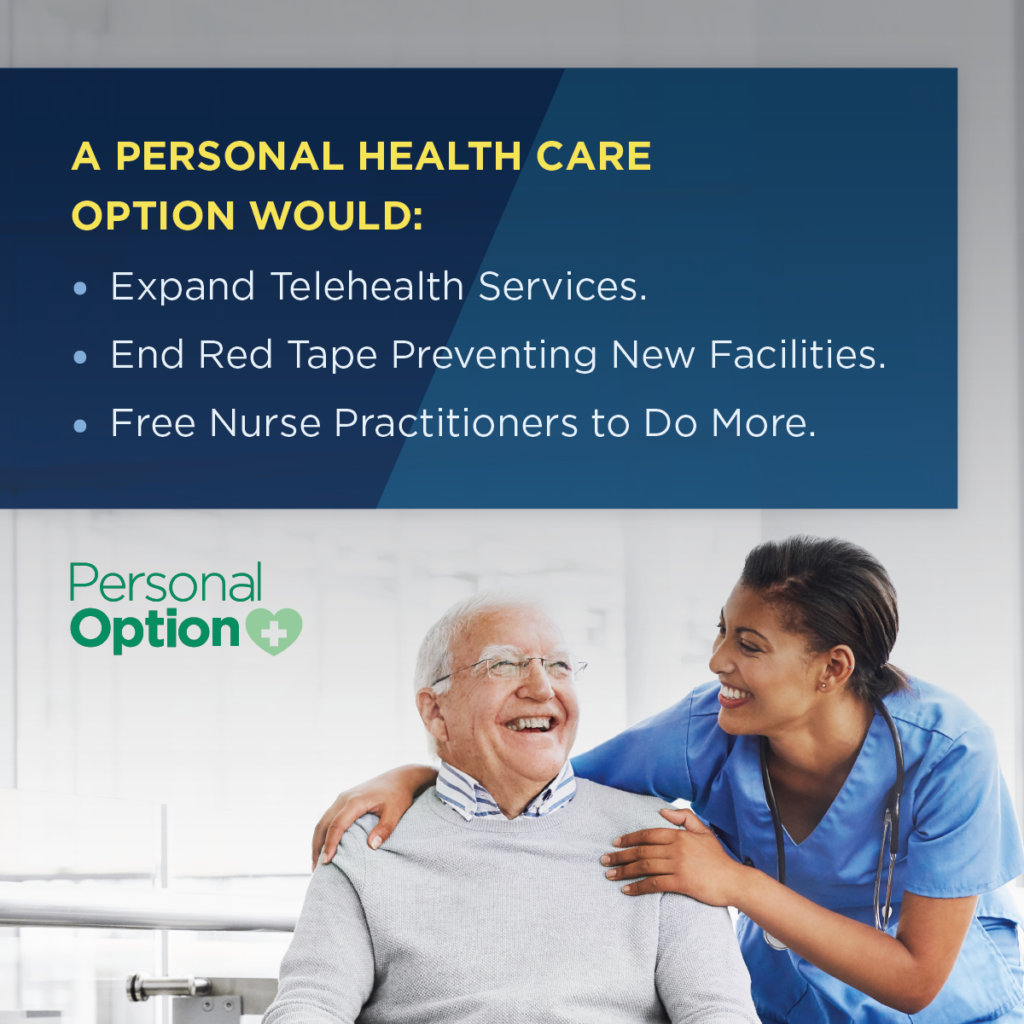 A PERSONAL HEALTH CARE OPTION WOULD:

• Expand Telehealth Services.
• End Red Tape Preventing New Facilities.
• Free Nurse Practitioners to Do More.

Personal Option